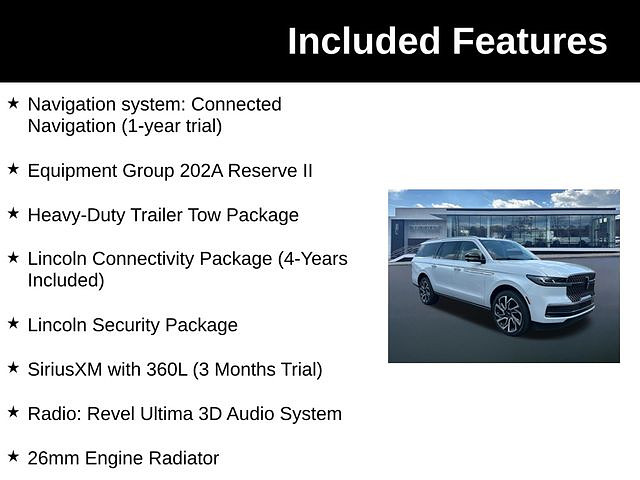 Included Features

★ Navigation system: Connected Navigation (1-year trial)

★ Equipment Group 202A Reserve II

★ Heavy-Duty Trailer Tow Package

★ Lincoln Connectivity Package (4-Years Included)

★ Lincoln Security Package

★ SiriusXM with 360L (3 Months Trial)

★ Radio: Revel Ultima 3D Audio System

★ 26mm Engine Radiator